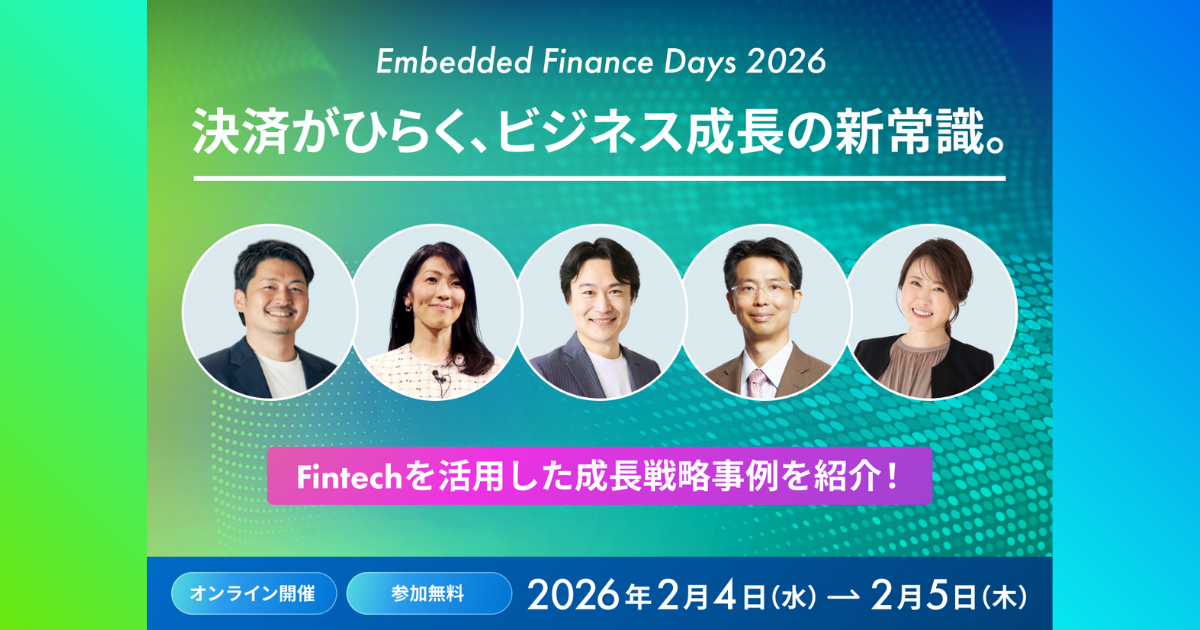 Embedded Finance Days 2026

決済がひらく、ビジネス成長の新常識。

Fintechを活用した成長戦略事例を紹介！

オンライン開催

参加無料

2026年2月4日(水) → 2月5日(木)